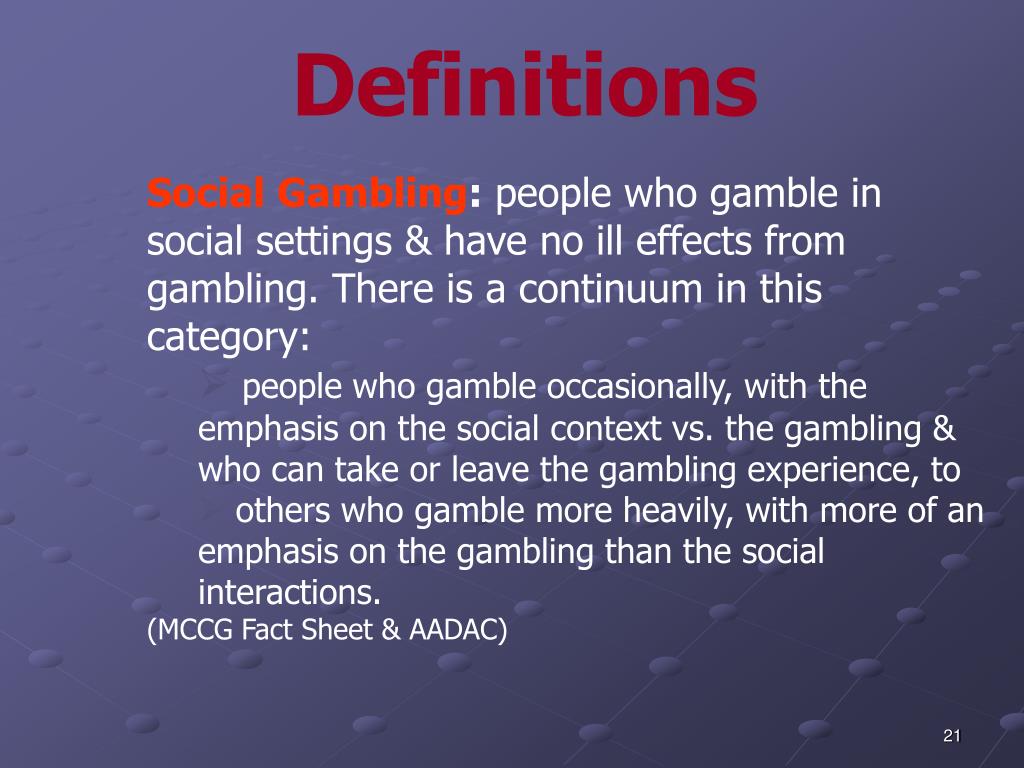 Definitions

Social Gambling: people who gamble in social settings & have no ill effects from gambling. There is a continuum in this category:

people who gamble occasionally, with the emphasis on the social context vs. the gambling & who can take or leave the gambling experience, to others who gamble more heavily, with more of an emphasis on the gambling than the social interactions.

(MCCG Fact Sheet & AADAC)

21